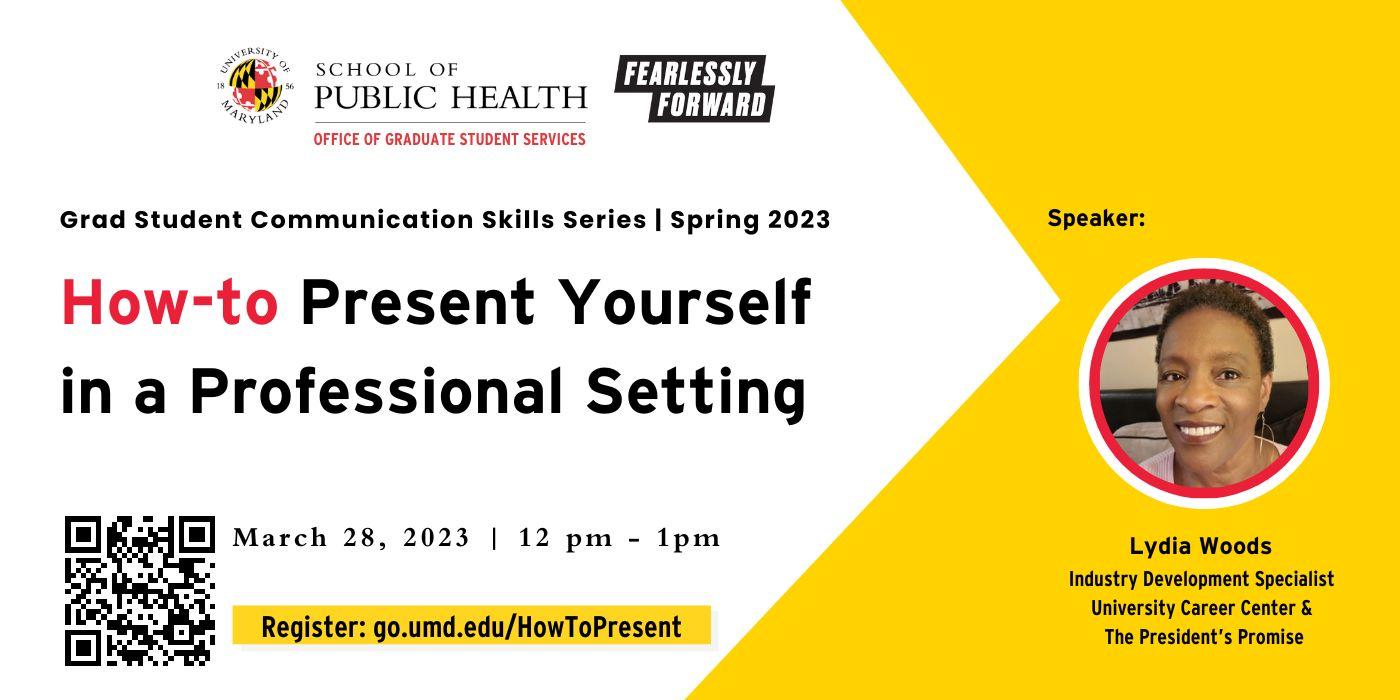 UNIVERSITY OF MARYLAND 18 56

SCHOOL OF PUBLIC HEALTH
OFFICE OF GRADUATE STUDENT SERVICES

FEARLESSLY FORWARD

Grad Student Communication Skills Series | Spring 2023

How-to Present Yourself in a Professional Setting

March 28, 2023 | 12 pm - 1pm

Register: go.umd.edu/HowToPresent

Speaker:

Lydia Woods
Industry Development Specialist
University Career Center &
The President's Promise